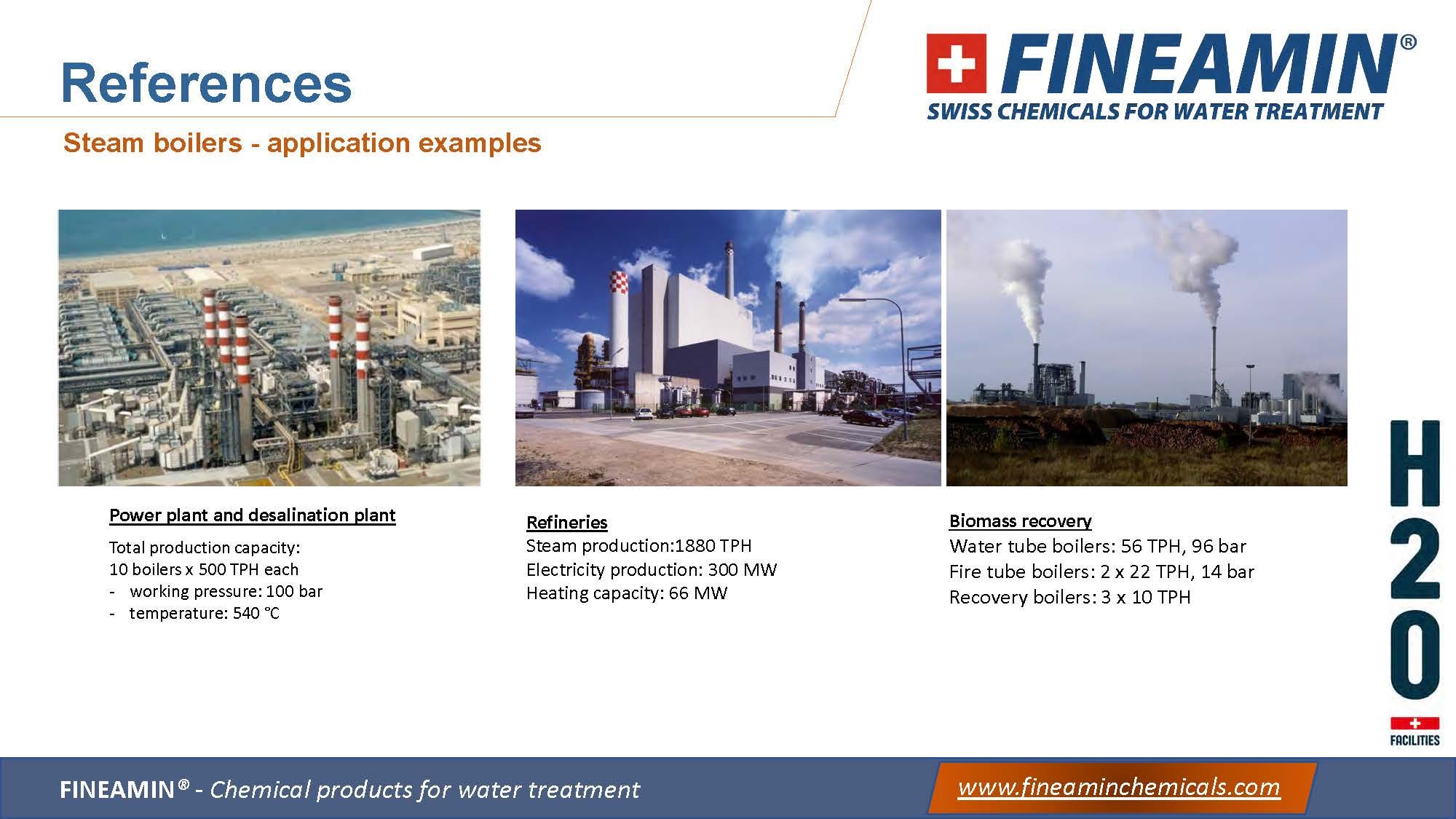 References

FINEAMIN®
SWISS CHEMICALS FOR WATER TREATMENT

Steam boilers - application examples

Power plant and desalination plant
Total production capacity:
10 boilers x 500 TPH each
- working pressure: 100 bar
- temperature: 540 °C

Refineries
Steam production:1880 TPH
Electricity production: 300 MW
Heating capacity: 66 MW

Biomass recovery
Water tube boilers: 56 TPH, 96 bar
Fire tube boilers: 2 x 22 TPH, 14 bar
Recovery boilers: 3 x 10 TPH

H2O
FACILITIES

FINEAMIN® - Chemical products for water treatment

www.fineaminchemicals.com